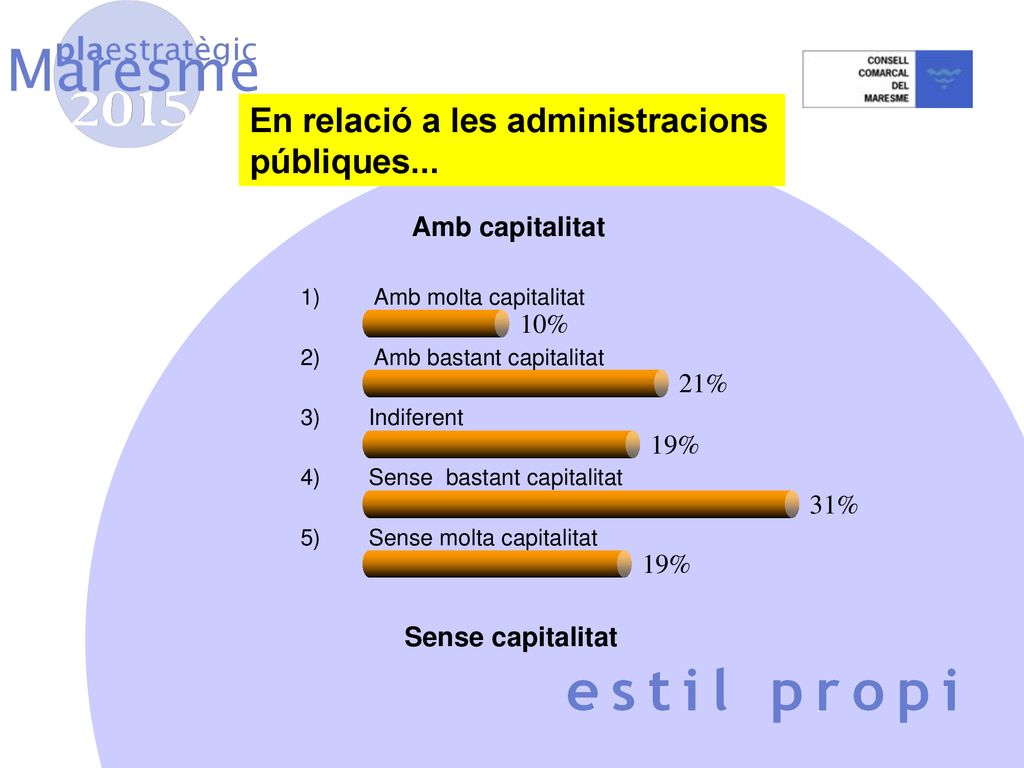 plaestratègic
Maresme
2015

CONSELL
COMARCAL
DEL
MARESME

En relació a les administracions públiques...

Amb capitalitat

1) Amb molta capitalitat
10%
2) Amb bastant capitalitat
21%
3) Indiferent
19%
4) Sense bastant capitalitat
31%
5) Sense molta capitalitat
19%

Sense capitalitat

estil propi